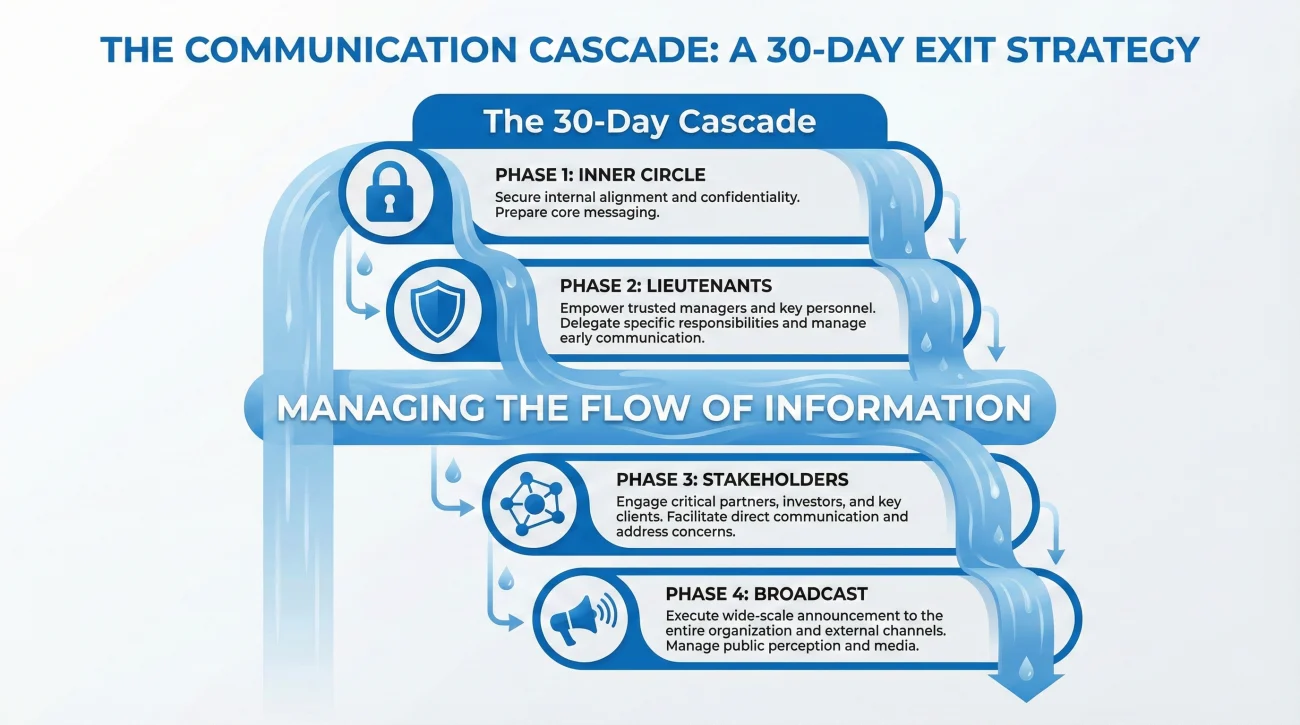 THE COMMUNICATION CASCADE: A 30-DAY EXIT STRATEGY

The 30-Day Cascade

PHASE 1: INNER CIRCLE
Secure internal alignment and confidentiality. Prepare core messaging.

PHASE 2: LIEUTENANTS
Empower trusted managers and key personnel. Delegate specific responsibilities and manage early communication.

MANAGING THE FLOW OF INFORMATION

PHASE 3: STAKEHOLDERS
Engage critical partners, investors, and key clients. Facilitate direct communication and address concerns.

PHASE 4: BROADCAST
Execute wide-scale announcement to the entire organization and external channels. Manage public perception and media.